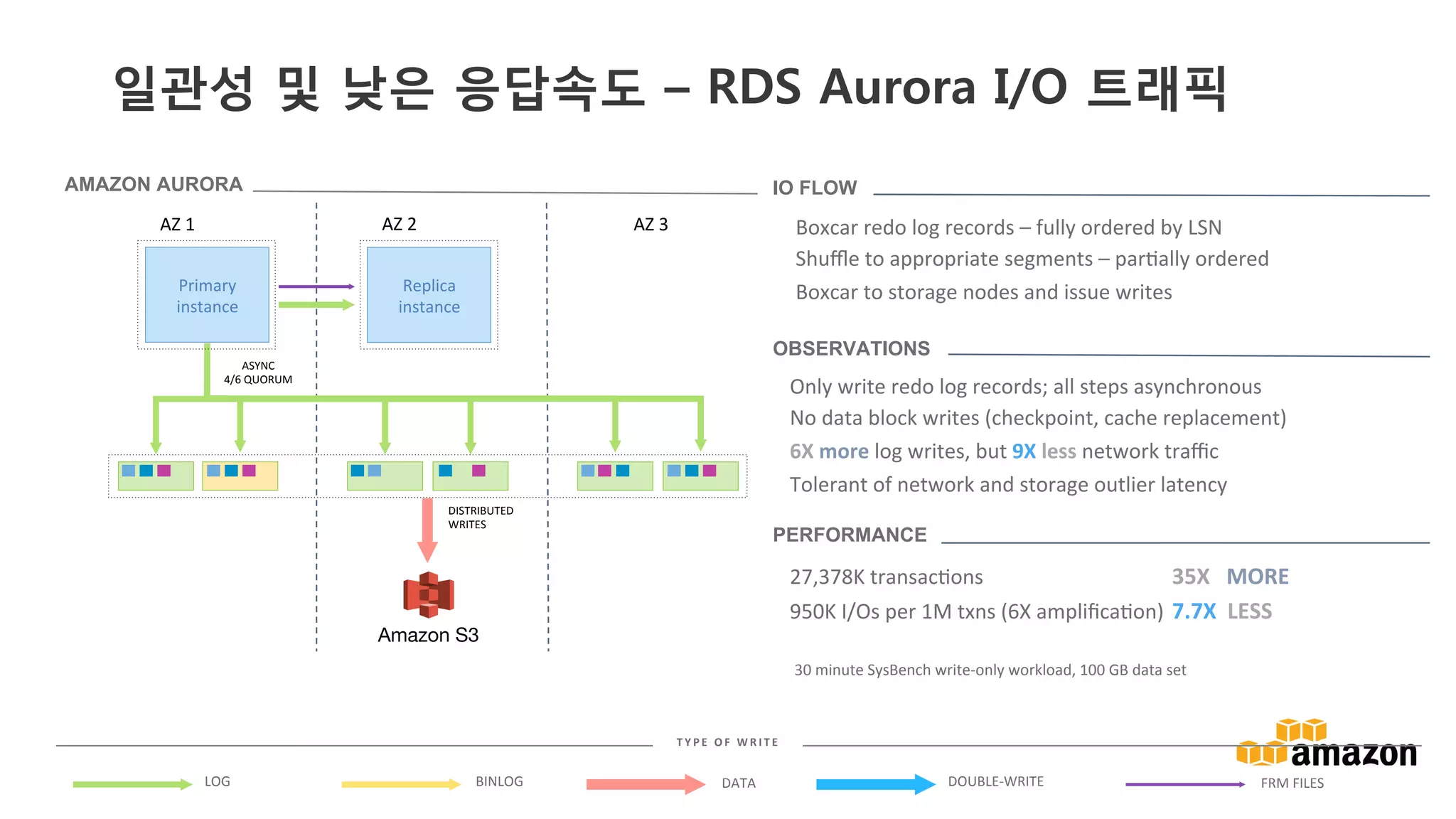 일관성 및 낮은 응답속도 – RDS Aurora I/O 트래픽

AMAZON AURORA

AZ 1

AZ 2

AZ 3

Primary instance

Replica instance

ASYNC
4/6 QUORUM

DISTRIBUTED WRITES

Amazon S3

IO FLOW

Boxcar redo log records – fully ordered by LSN
Shuffle to appropriate segments – partially ordered
Boxcar to storage nodes and issue writes

OBSERVATIONS

Only write redo log records; all steps asynchronous
No data block writes (checkpoint, cache replacement)
6X more log writes, but 9X less network traffic
Tolerant of network and storage outlier latency

PERFORMANCE

27,378K transactions 35X MORE
950K I/Os per 1M txns (6X amplification) 7.7X LESS

30 minute SysBench write-only workload, 100 GB data set

TYPE OF WRITE

LOG

BINLOG

DATA

DOUBLE-WRITE

FRM FILES

amazon